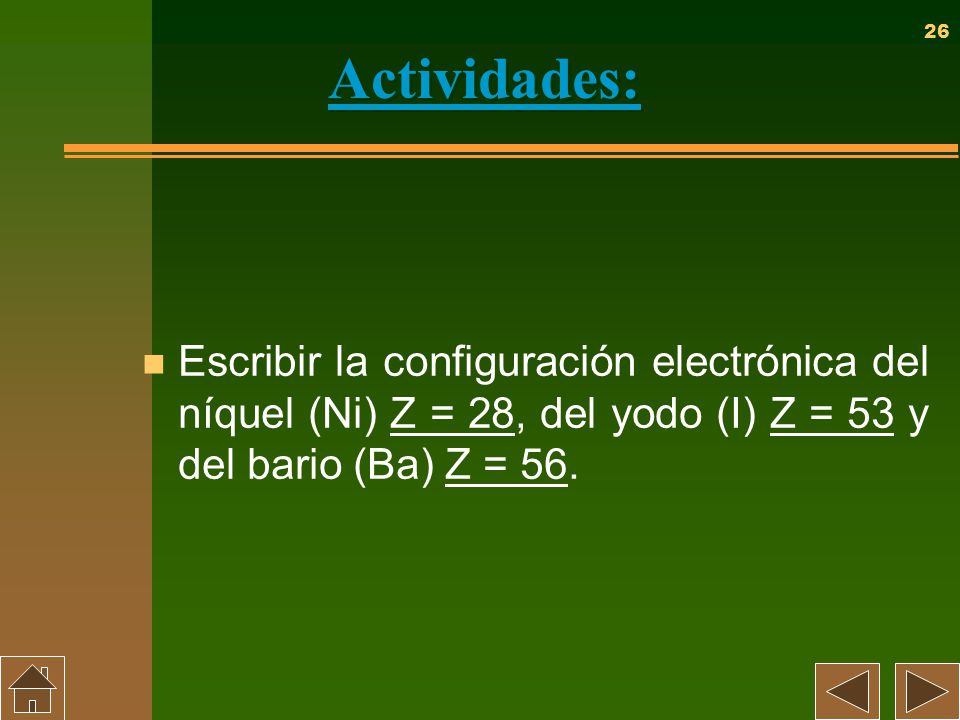 26

Actividades:

Escribir la configuración electrónica del níquel (Ni) Z = 28, del yodo (I) Z = 53 y del bario (Ba) Z = 56.